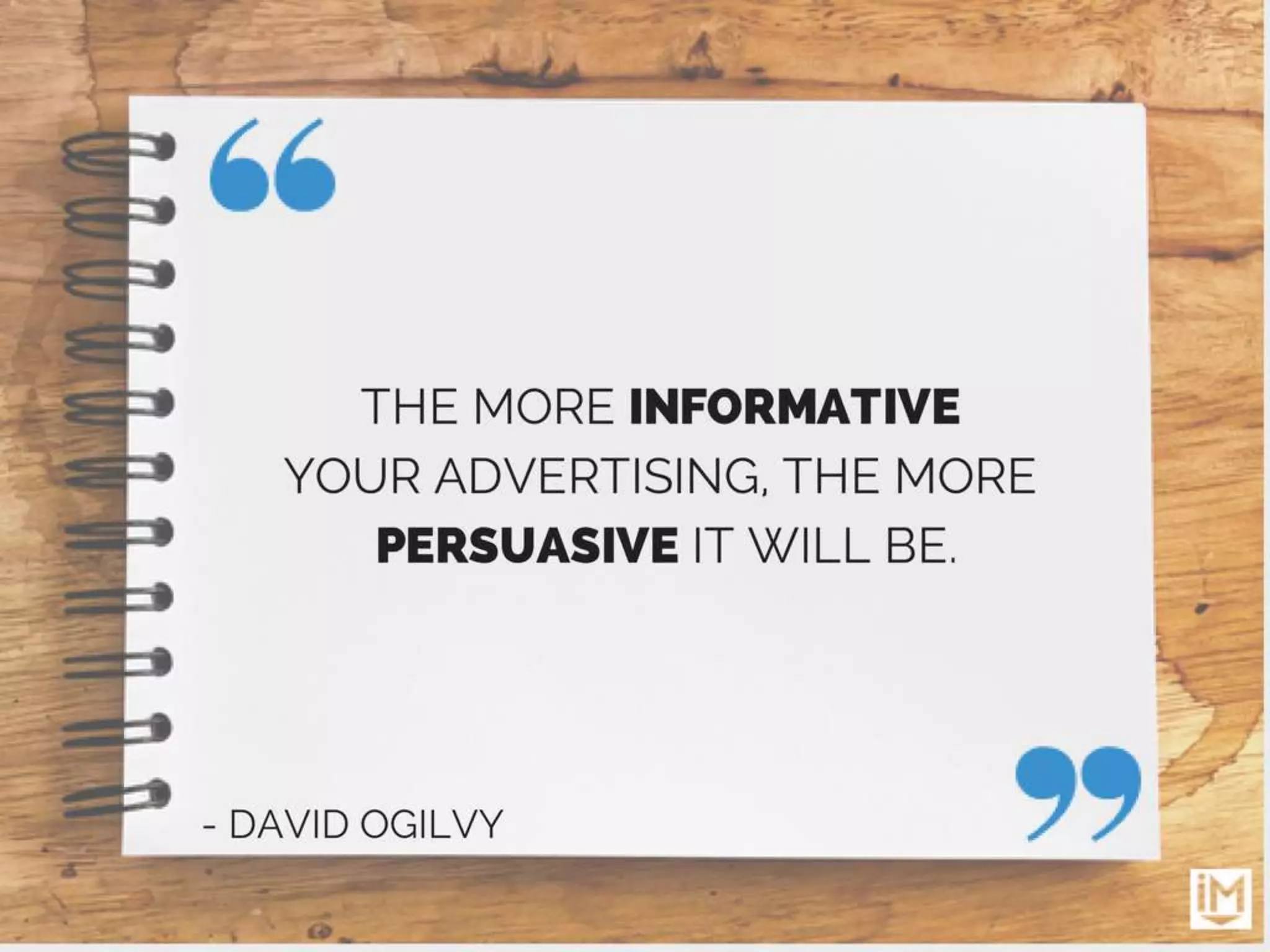 “

THE MORE INFORMATIVE YOUR ADVERTISING, THE MORE PERSUASIVE IT WILL BE.

”

- DAVID OGILVY

iM